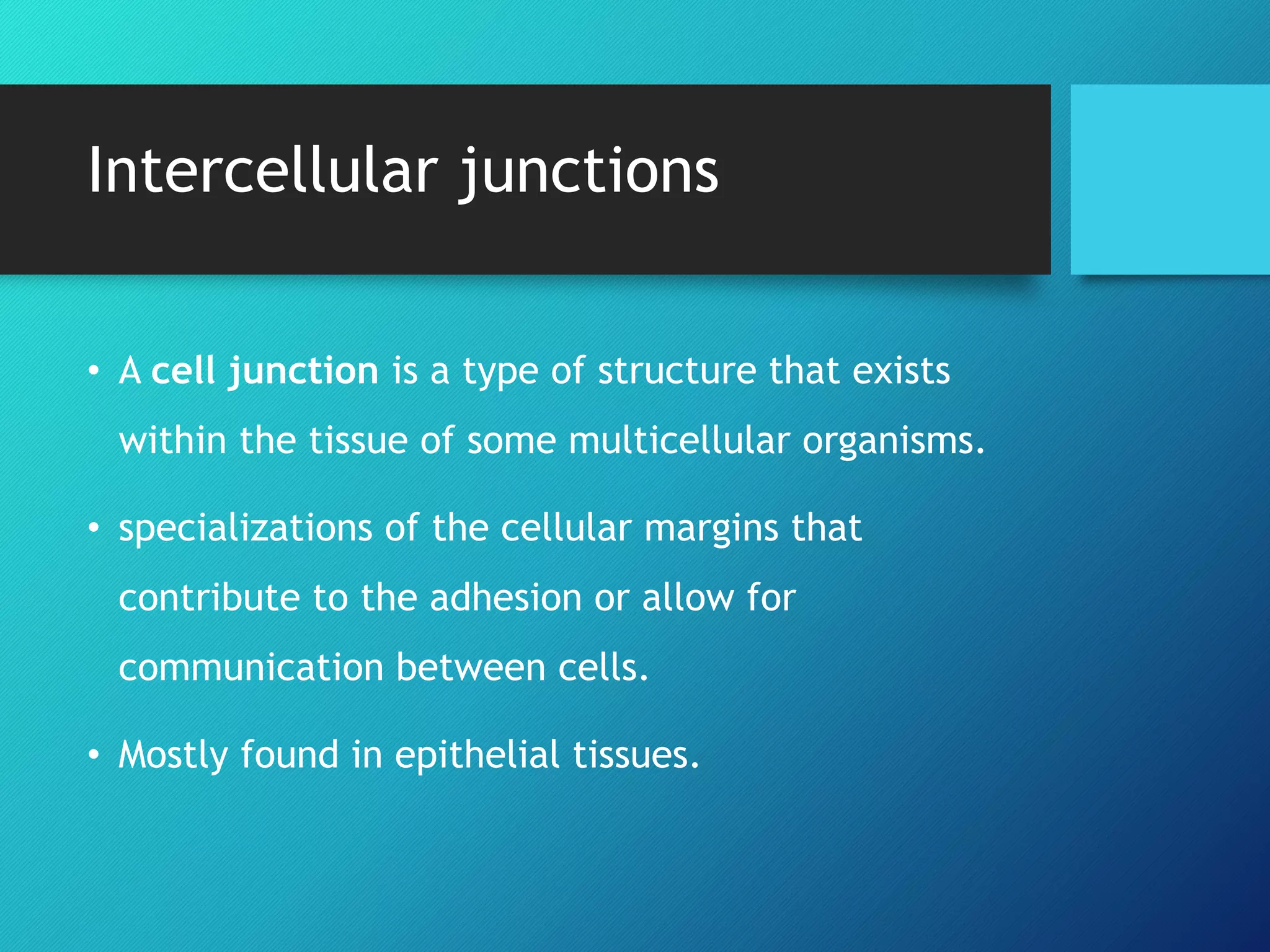 Intercellular junctions

• A cell junction is a type of structure that exists within the tissue of some multicellular organisms.

• specializations of the cellular margins that contribute to the adhesion or allow for communication between cells.

• Mostly found in epithelial tissues.